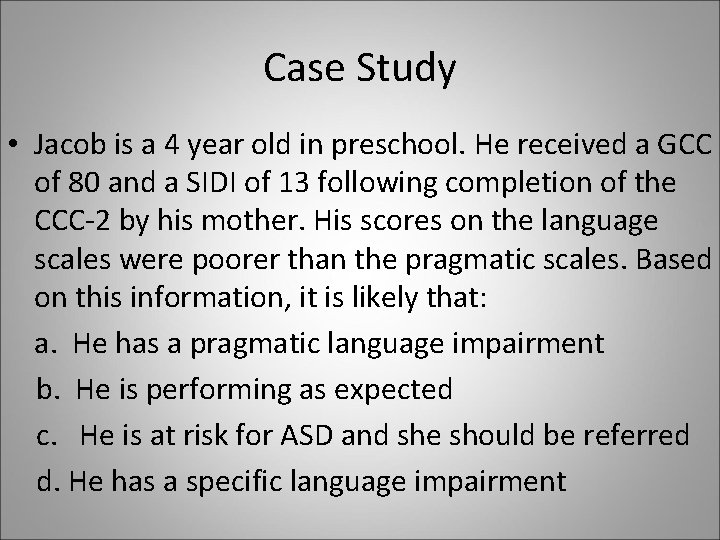 Case Study

• Jacob is a 4 year old in preschool. He received a GCC of 80 and a SIDI of 13 following completion of the CCC-2 by his mother. His scores on the language scales were poorer than the pragmatic scales. Based on this information, it is likely that:

a. He has a pragmatic language impairment

b. He is performing as expected

c. He is at risk for ASD and she should be referred

d. He has a specific language impairment